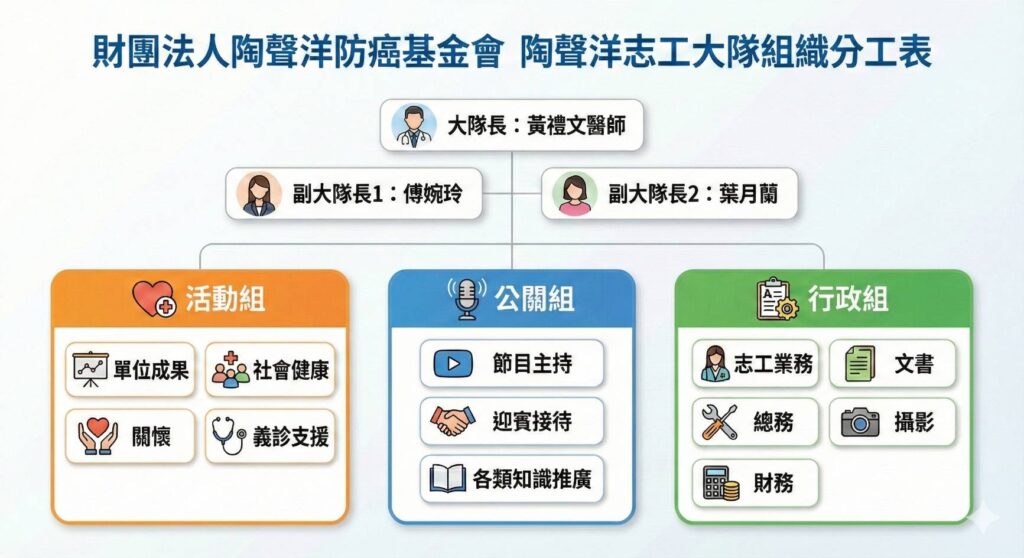 財團法人陶聲洋防癌基金會 陶聲洋志工大隊組織分工表

大隊長：黃禮文醫師

副大隊長1：傅婉玲

副大隊長2：葉月蘭

活動組

單位成果

社會健康

關懷

義診支援

公關組

節目主持

迎賓接待

各類知識推廣

行政組

志工業務

文書

總務

攝影

財務